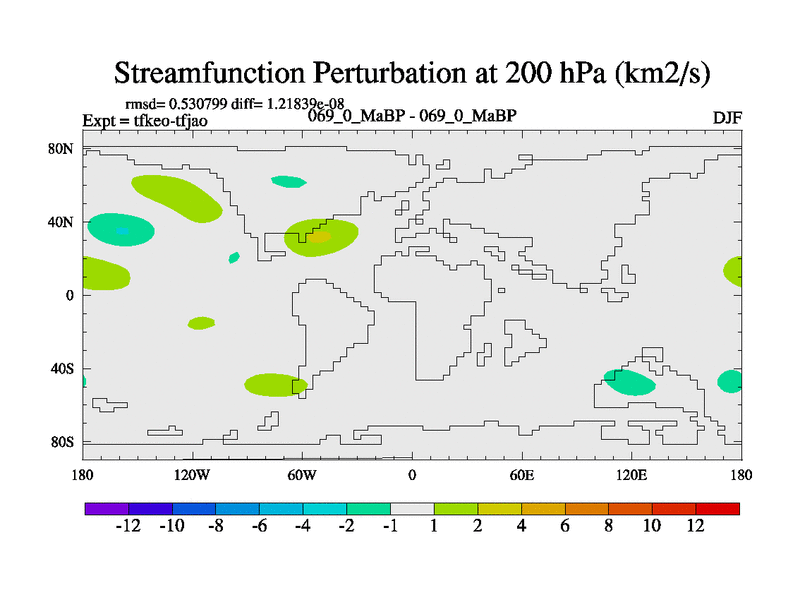 Streamfunction Perturbation at 200 hPa (km2/s)

rmsd= 0.530799 diff= 1.21839e-08
Expt = tfkeo-tfjao
069_0_MaBP - 069_0_MaBP
DJF

80N
40N
0
40S
80S

180
120W
60W
0
60E
120E
180

-12 -10 -8 -6 -4 -2 -1 1 2 4 6 8 10 12